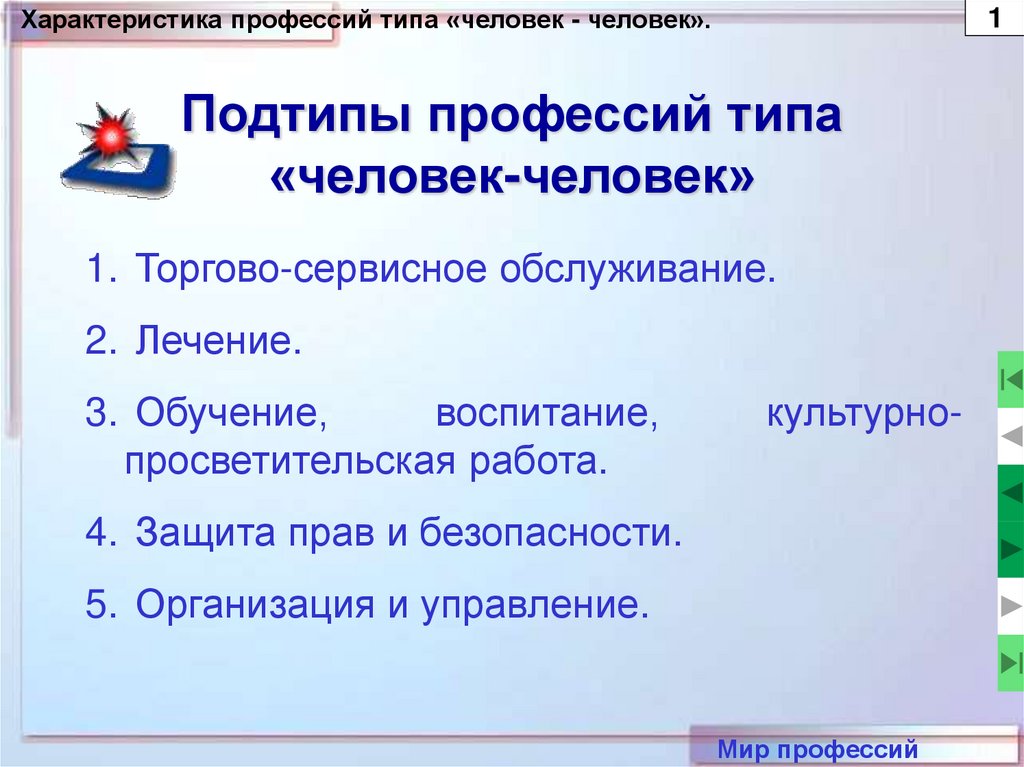 Характеристика профессий типа «человек - человек».

1

Подтипы профессий типа «человек-человек»

1. Торгово-сервисное обслуживание.
2. Лечение.
3. Обучение, воспитание, культурно-просветительская работа.
4. Защита прав и безопасности.
5. Организация и управление.

Мир профессий